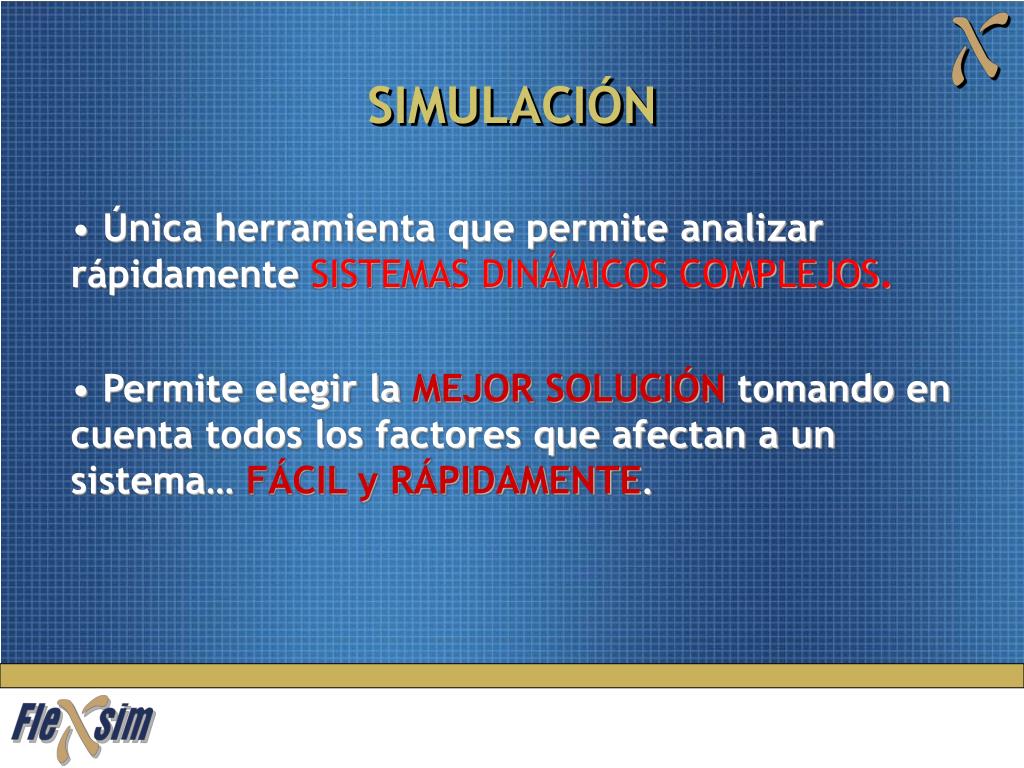 SIMULACIÓN

• Única herramienta que permite analizar rápidamente SISTEMAS DINÁMICOS COMPLEJOS.

• Permite elegir la MEJOR SOLUCIÓN tomando en cuenta todos los factores que afectan a un sistema… FÁCIL y RÁPIDAMENTE.

FleXsim